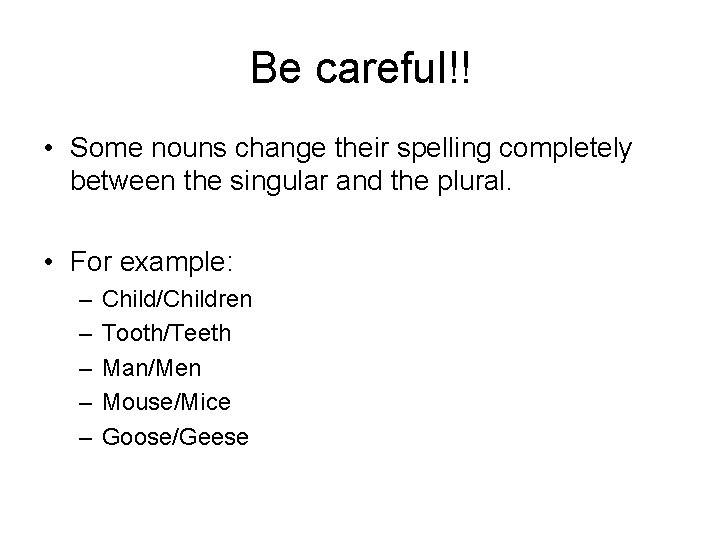 Be careful!!

• Some nouns change their spelling completely between the singular and the plural.

• For example:
– Child/Children
– Tooth/Teeth
– Man/Men
– Mouse/Mice
– Goose/Geese